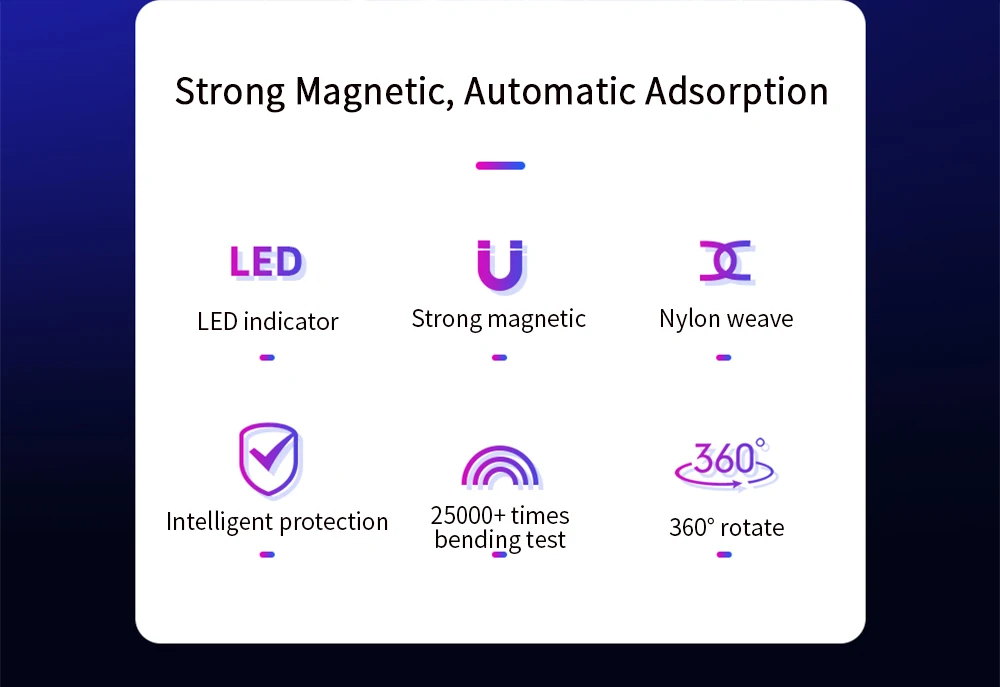 Strong Magnetic, Automatic Adsorption

LED

LED indicator

Strong magnetic

Nylon weave

Intelligent protection

25000+ times bending test

360°

360° rotate